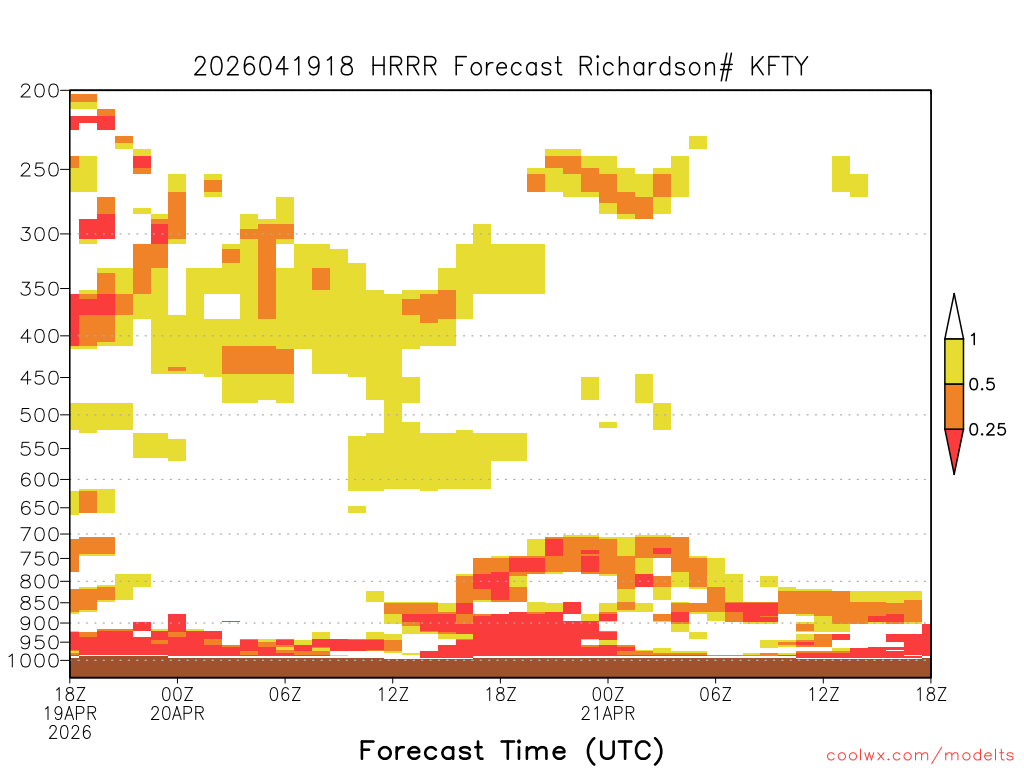 2026041918 HRRR Forecast Richardson# KFTY

200
250
300
350
400
450
500
550
600
650
700
750
800
850
900
950
1000

1
0.5
0.25

18Z 19APR 2026
00Z 20APR
06Z
12Z
18Z
00Z 21APR
06Z
12Z
18Z

Forecast Time (UTC)

coolwx.com/modelts